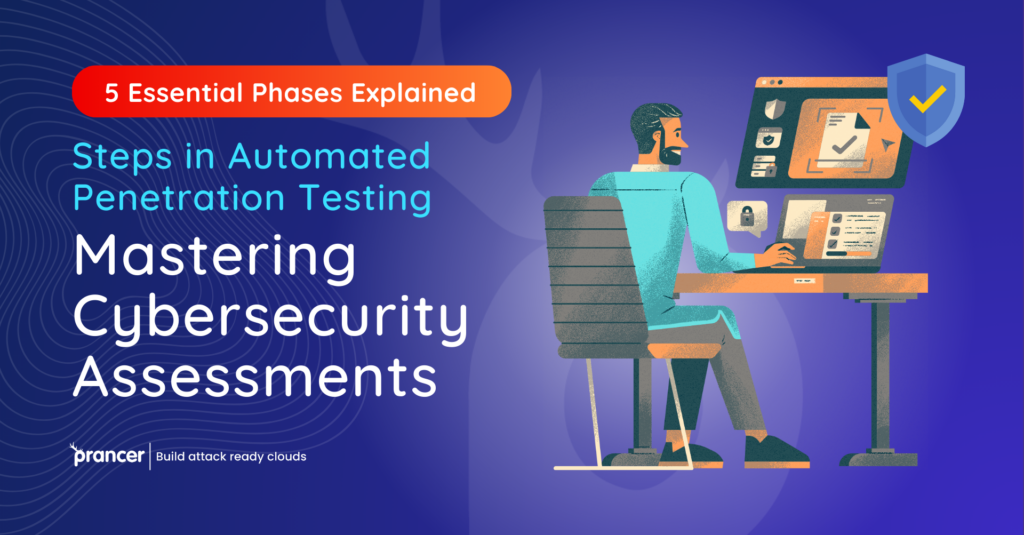 5 Essential Phases Explained

Steps in Automated Penetration Testing

Mastering Cybersecurity Assessments

prancer | Build attack ready clouds